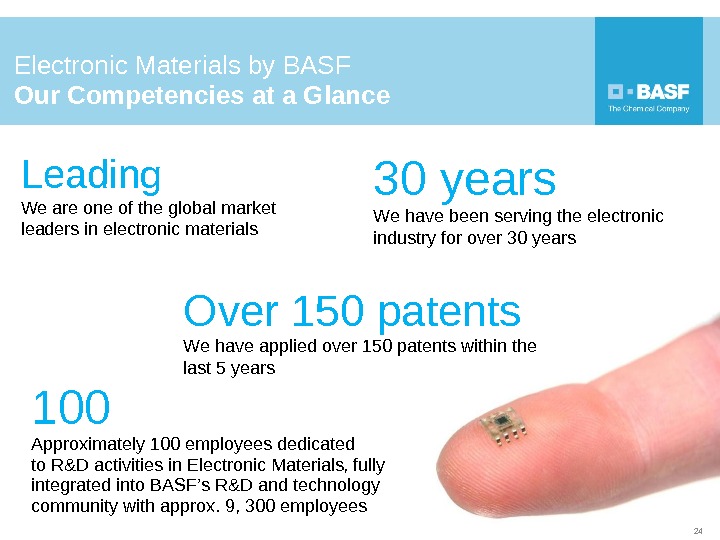 Electronic Materials by BASF
Our Competencies at a Glance

BASF
The Chemical Company

Leading
We are one of the global market leaders in electronic materials

30 years
We have been serving the electronic industry for over 30 years

Over 150 patents
We have applied over 150 patents within the last 5 years

100
Approximately 100 employees dedicated to R&D activities in Electronic Materials, fully integrated into BASF's R&D and technology community with approx. 9, 300 employees

24